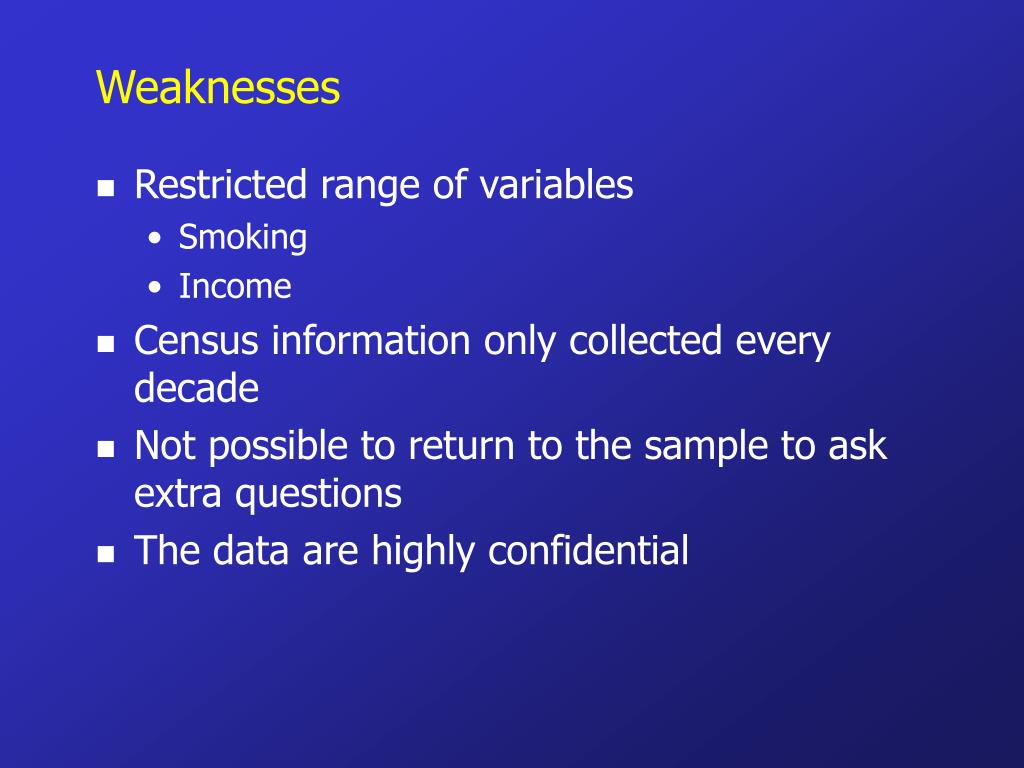 Weaknesses

- Restricted range of variables
  - Smoking
  - Income
- Census information only collected every decade
- Not possible to return to the sample to ask extra questions
- The data are highly confidential